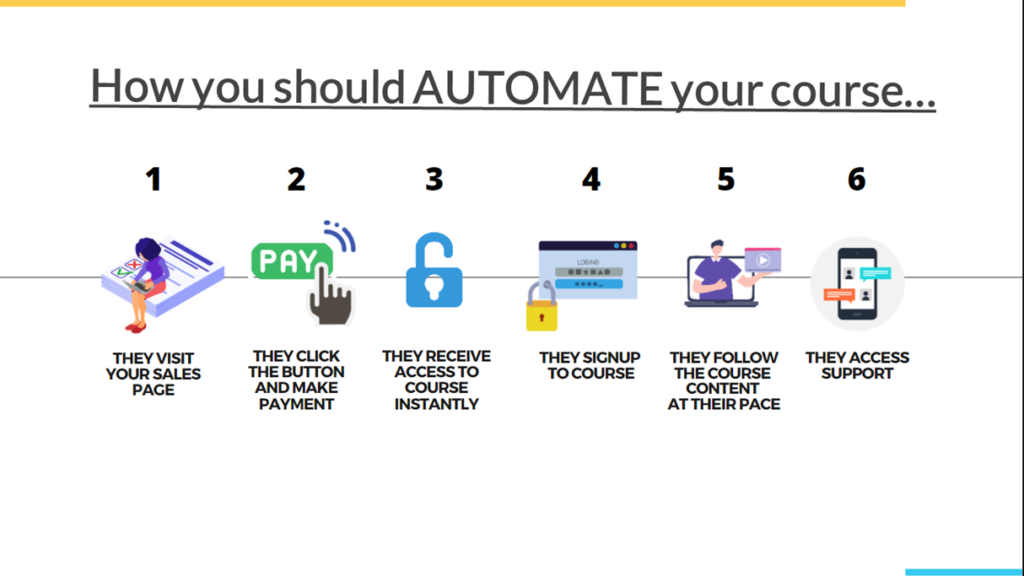 How you should AUTOMATE your course...

1

THEY VISIT YOUR SALES PAGE

2

PAY

THEY CLICK THE BUTTON AND MAKE PAYMENT

3

THEY RECEIVE ACCESS TO COURSE INSTANTLY

4

LOGIN

THEY SIGNUP TO COURSE

5

THEY FOLLOW THE COURSE CONTENT AT THEIR PACE

6

THEY ACCESS SUPPORT